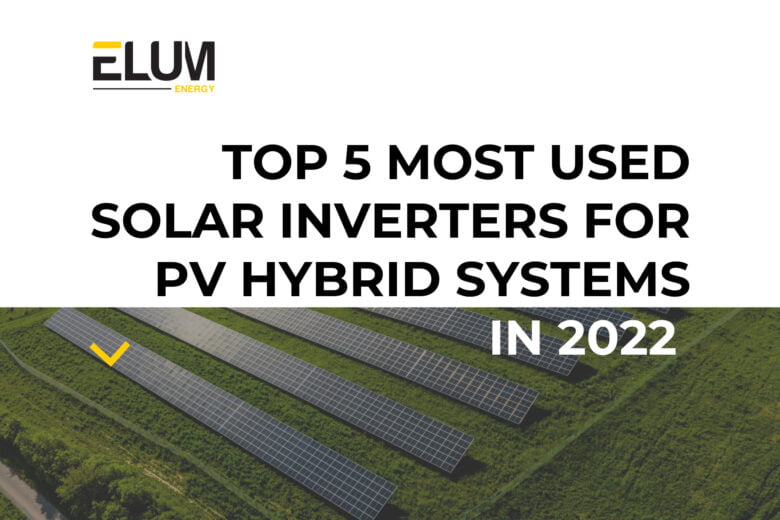 ELUM
ENERGY

TOP 5 MOST USED SOLAR INVERTERS FOR PV HYBRID SYSTEMS IN 2022